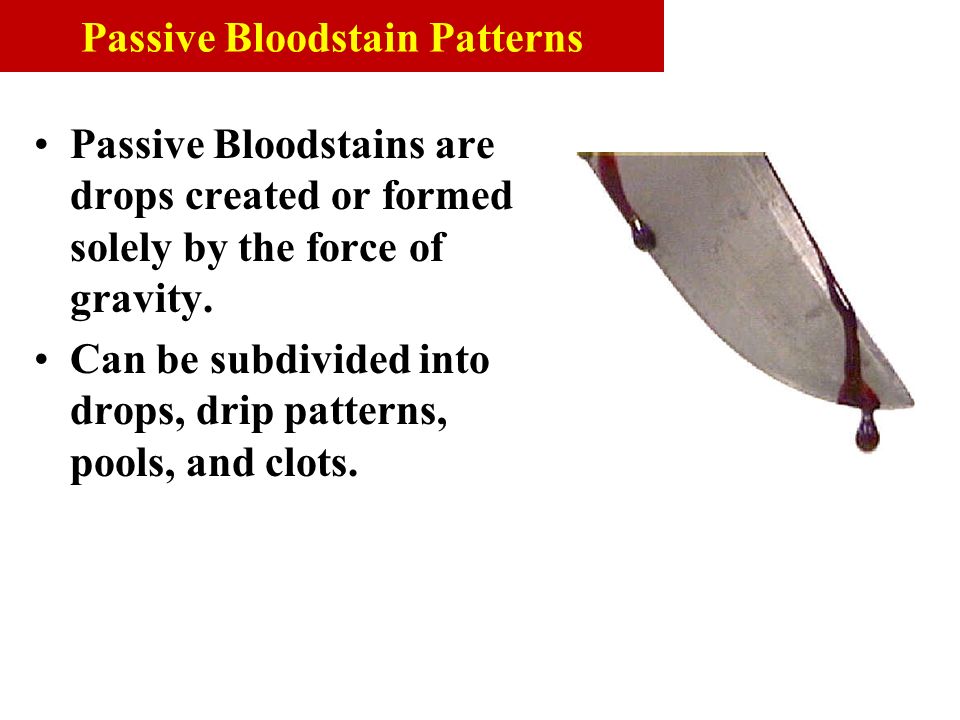 Passive Bloodstain Patterns

• Passive Bloodstains are drops created or formed solely by the force of gravity.
• Can be subdivided into drops, drip patterns, pools, and clots.